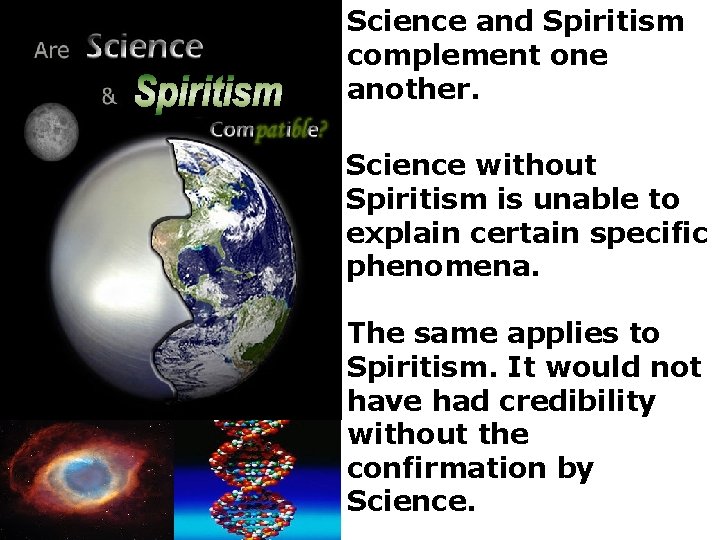 Are Science & Spiritism Compatible?

Science and Spiritism complement one another.

Science without Spiritism is unable to explain certain specific phenomena.

The same applies to Spiritism. It would not have had credibility without the confirmation by Science.